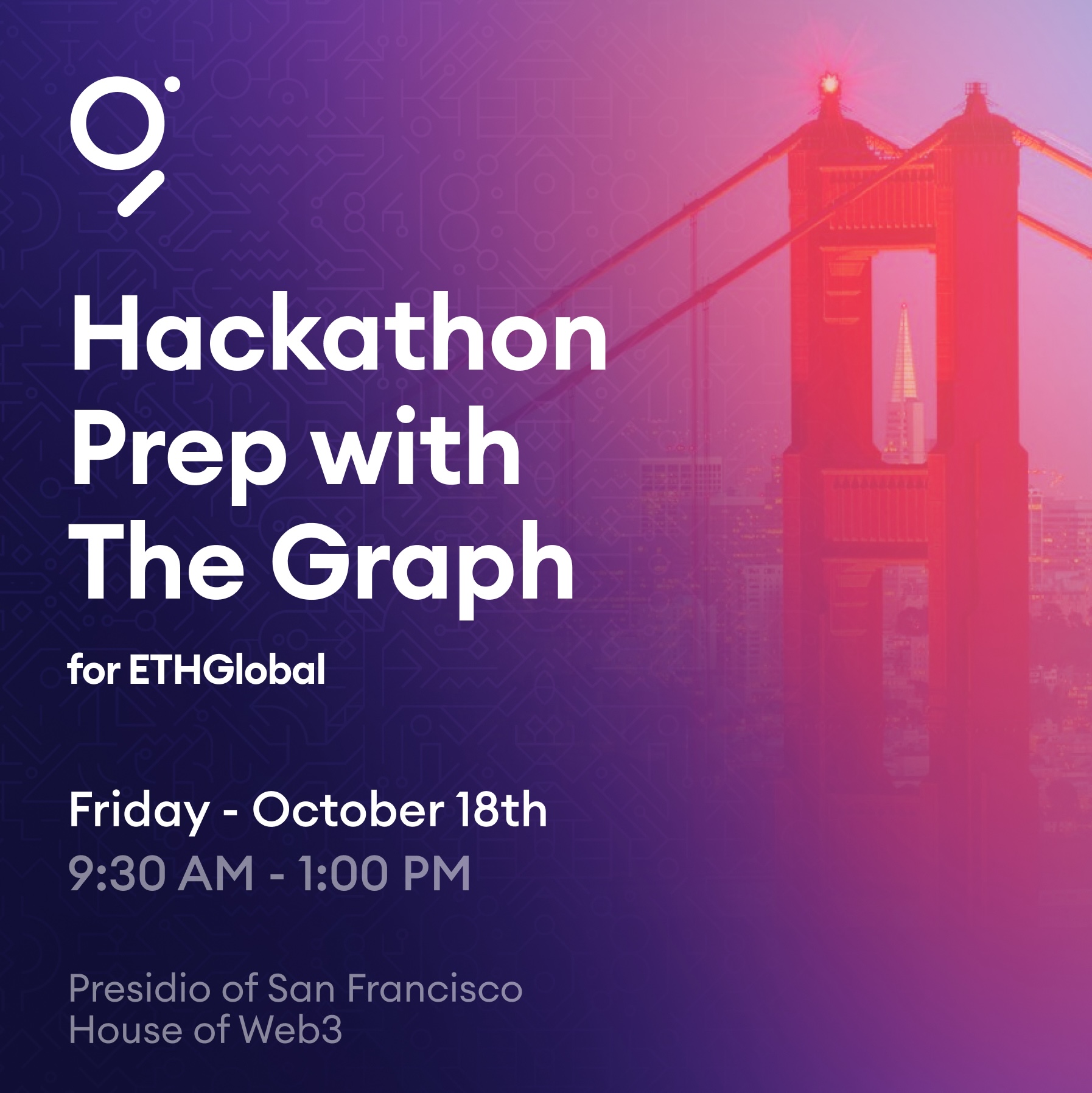 Hackathon Prep with The Graph

for ETHGlobal

Friday - October 18th
9:30 AM - 1:00 PM

Presidio of San Francisco
House of Web3